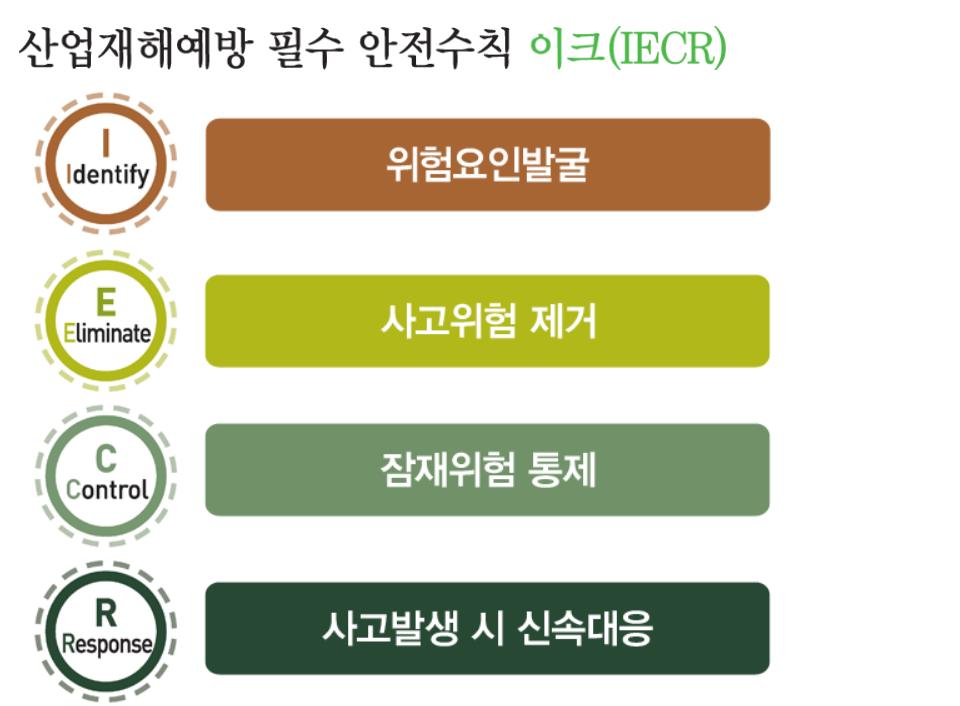 산업재해예방 필수 안전수칙 이크(IECR)

I
Identify
위험요인발굴

E
Eliminate
사고위험 제거

C
Control
잠재위험 통제

R
Response
사고발생 시 신속대응